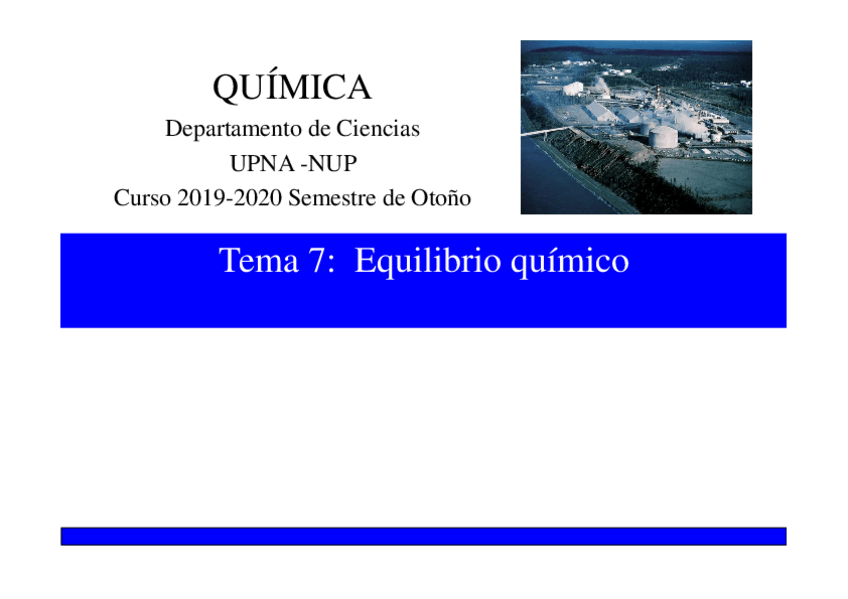 QUÍMICA
Departamento de Ciencias
UPNA -NUP
Curso 2019-2020 Semestre de Otoño

Tema 7: Equilibrio químico